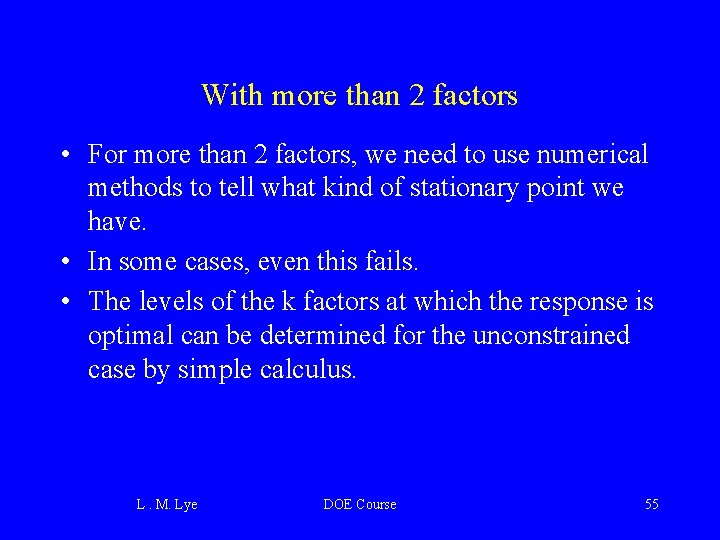 With more than 2 factors

• For more than 2 factors, we need to use numerical methods to tell what kind of stationary point we have.

• In some cases, even this fails.

• The levels of the k factors at which the response is optimal can be determined for the unconstrained case by simple calculus.

L . M. Lye

DOE Course

55